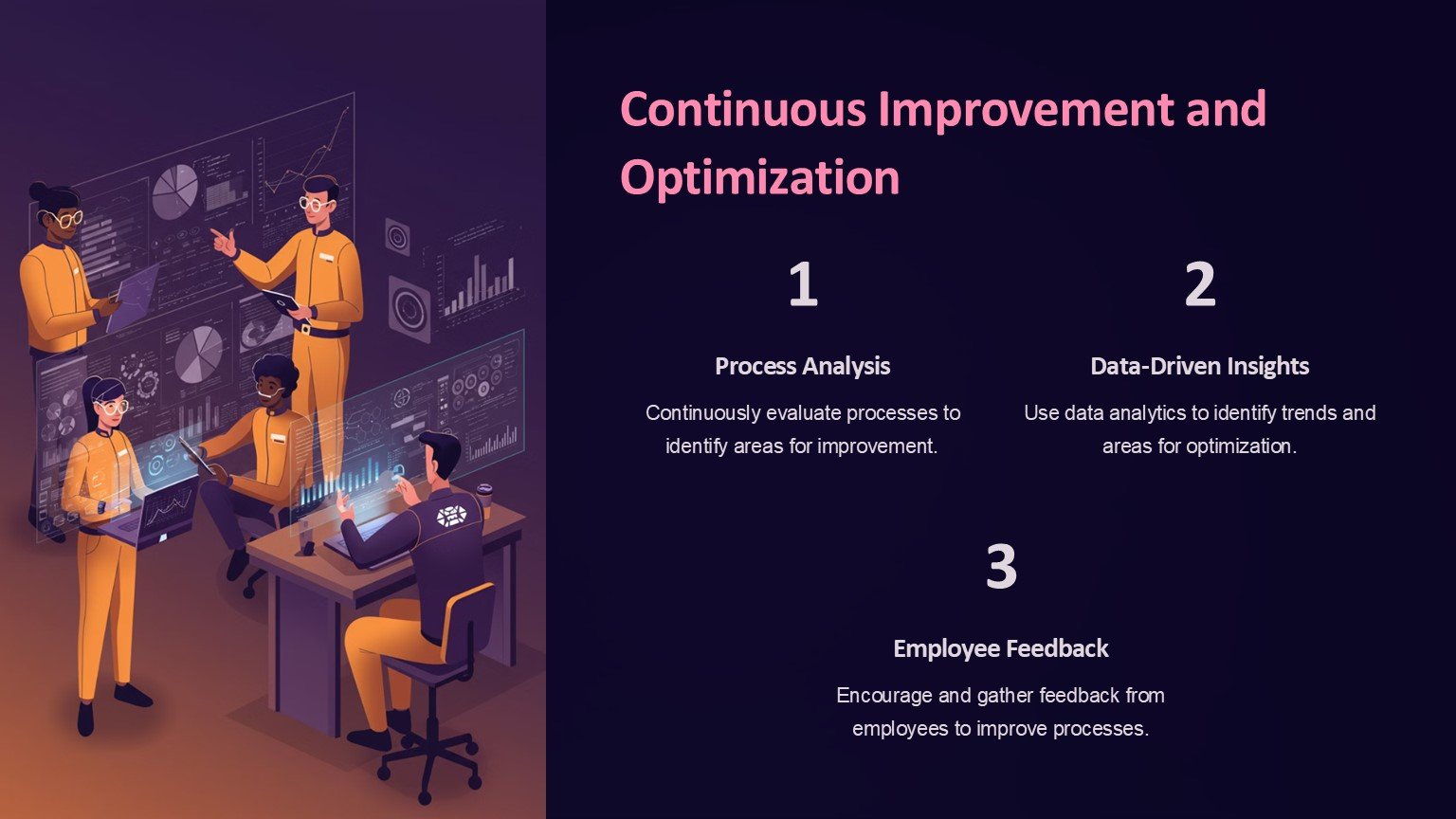 Continuous Improvement and Optimization

1

Process Analysis

Continuously evaluate processes to identify areas for improvement.

2

Data-Driven Insights

Use data analytics to identify trends and areas for optimization.

3

Employee Feedback

Encourage and gather feedback from employees to improve processes.